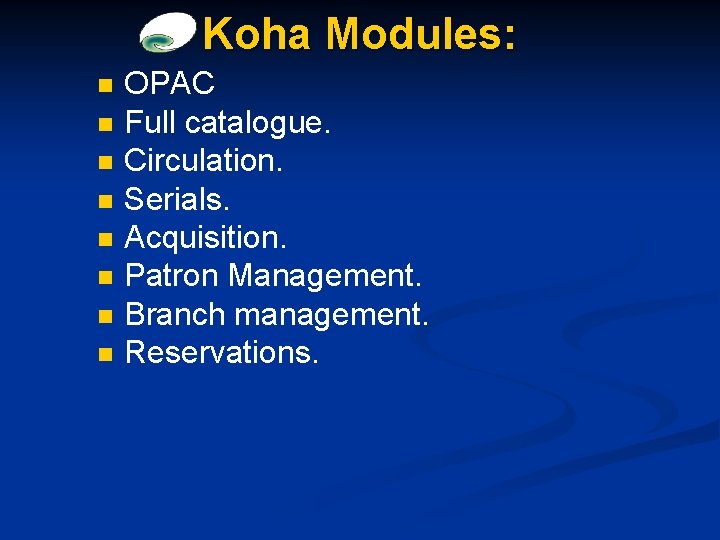 Koha Modules:

- OPAC
- Full catalogue.
- Circulation.
- Serials.
- Acquisition.
- Patron Management.
- Branch management.
- Reservations.